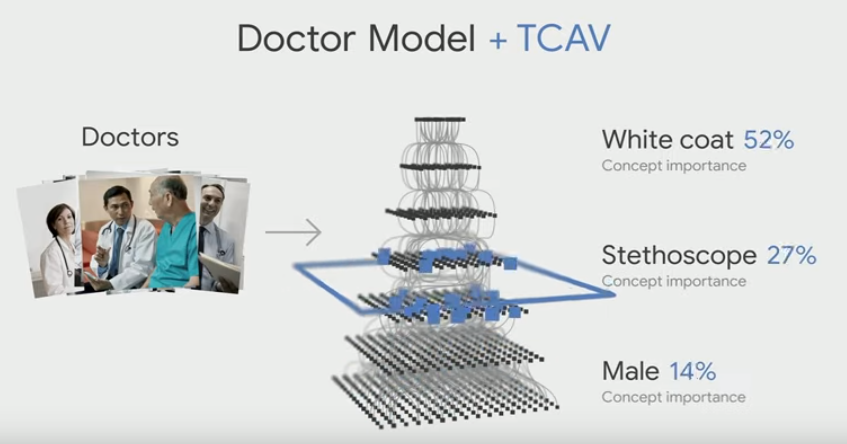 Doctor Model + TCAV

Doctors

White coat 52%
Concept importance

Stethoscope 27%
Concept importance

Male 14%
Concept importance